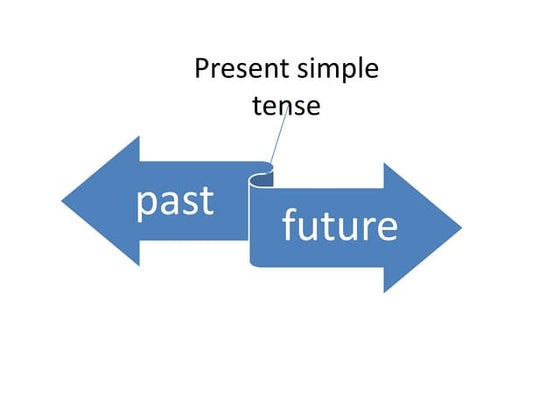 Present simple tense

past

future